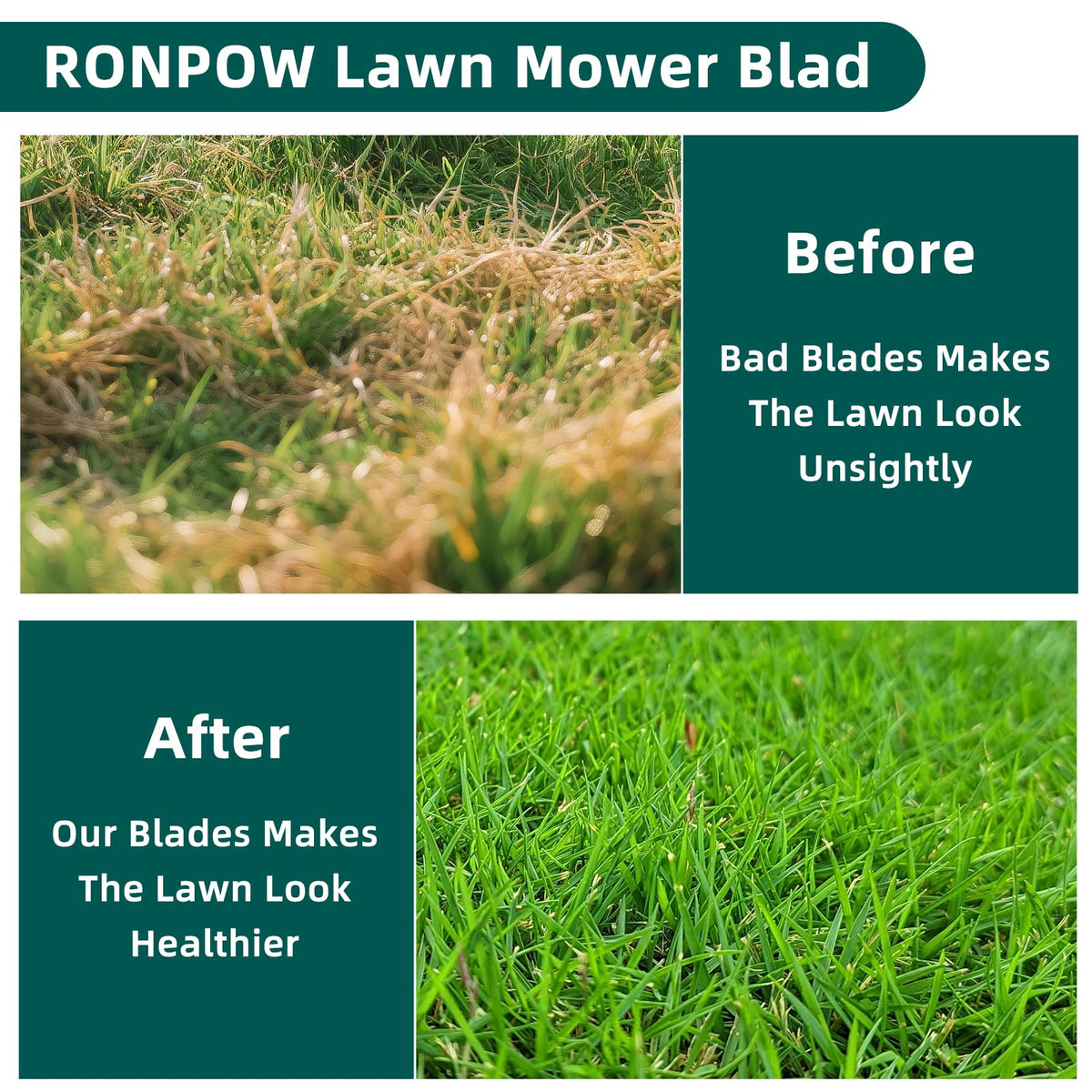 RONPOW Lawn Mower Blad

Before

Bad Blades Makes The Lawn Look Unsightly

After

Our Blades Makes The Lawn Look Healthier